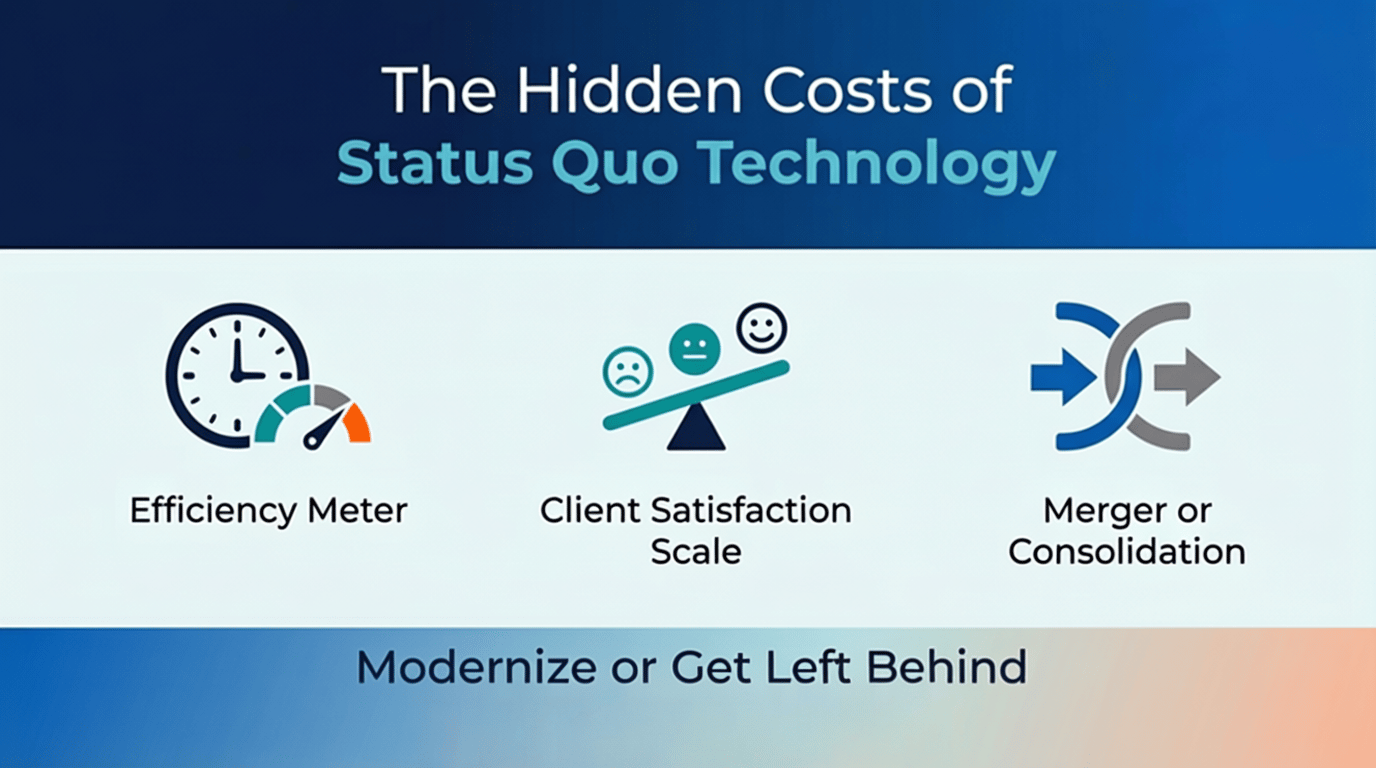 The Hidden Costs of
Status Quo Technology

Efficiency Meter

Client Satisfaction Scale

Merger or Consolidation

Modernize or Get Left Behind